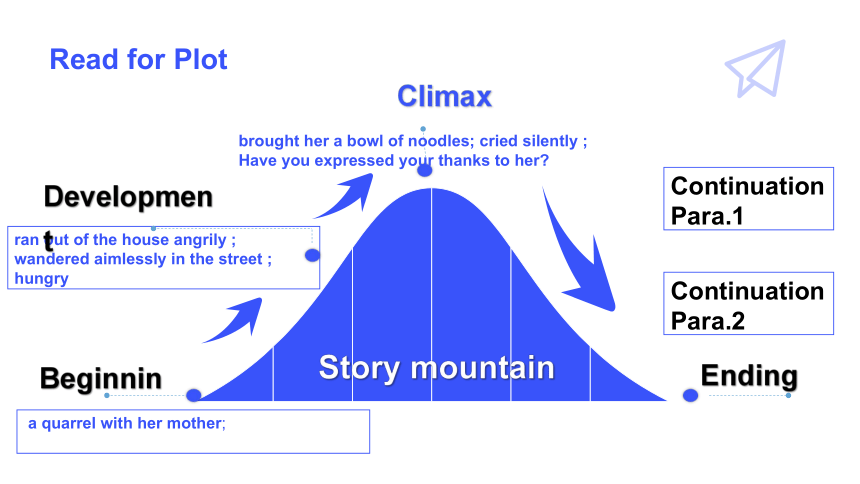 Read for Plot

Climax

brought her a bowl of noodles; cried silently ; Have you expressed your thanks to her?

Developmen
t

ran out of the house angrily ; wandered aimlessly in the street ; hungry

Continuation Para.1

Continuation Para.2

Story mountain

Beginnin

a quarrel with her mother;

Ending